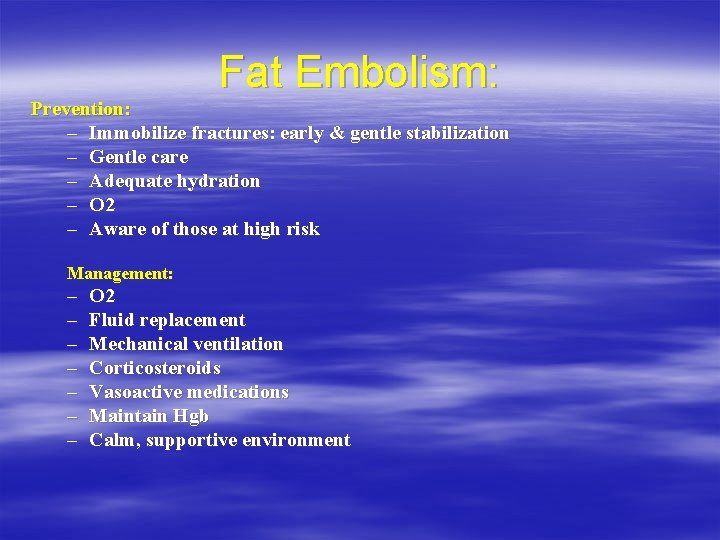 Fat Embolism:

Prevention:
– Immobilize fractures: early & gentle stabilization
– Gentle care
– Adequate hydration
– O2
– Aware of those at high risk

Management:
– O2
– Fluid replacement
– Mechanical ventilation
– Corticosteroids
– Vasoactive medications
– Maintain Hgb
– Calm, supportive environment